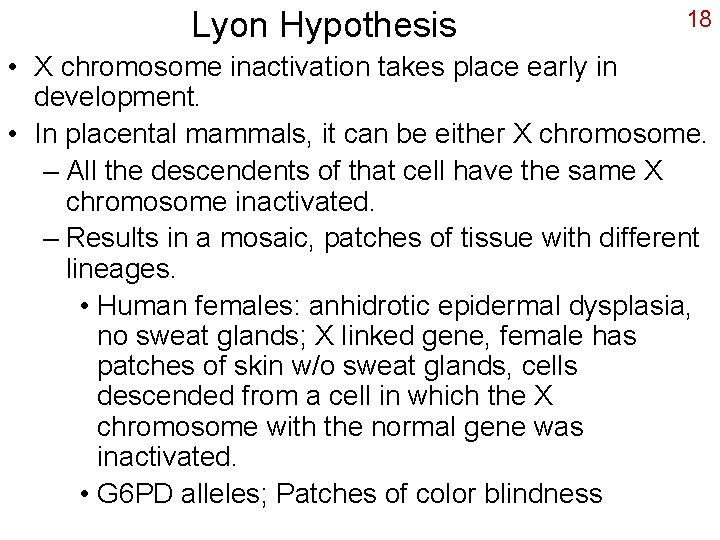 Lyon Hypothesis

18

• X chromosome inactivation takes place early in development.

• In placental mammals, it can be either X chromosome.

– All the descendents of that cell have the same X chromosome inactivated.

– Results in a mosaic, patches of tissue with different lineages.

• Human females: anhidrotic epidermal dysplasia, no sweat glands; X linked gene, female has patches of skin w/o sweat glands, cells descended from a cell in which the X chromosome with the normal gene was inactivated.

• G6PD alleles; Patches of color blindness